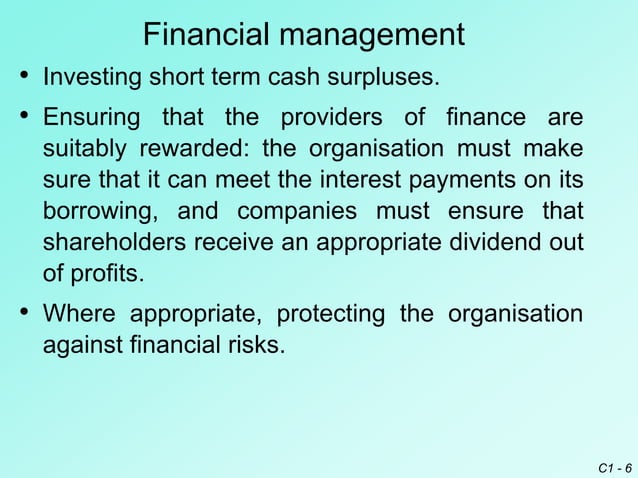 Financial management

• Investing short term cash surpluses.

• Ensuring that the providers of finance are suitably rewarded: the organisation must make sure that it can meet the interest payments on its borrowing, and companies must ensure that shareholders receive an appropriate dividend out of profits.

• Where appropriate, protecting the organisation against financial risks.

C1 - 6